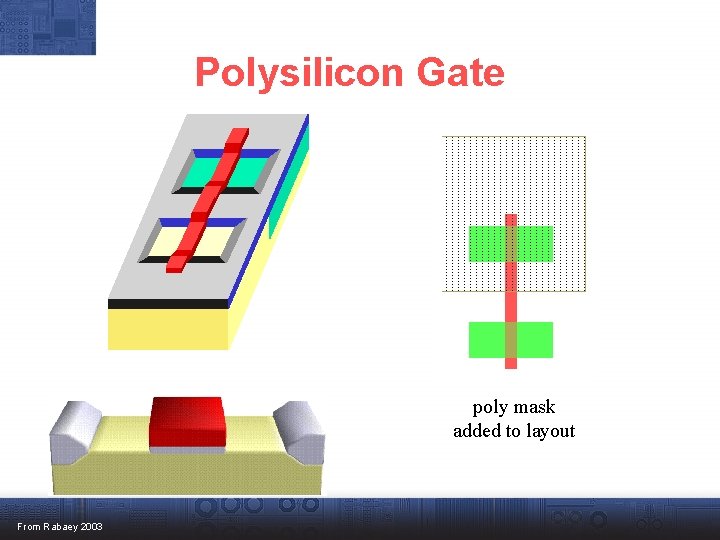 Polysilicon Gate

poly mask
added to layout

From Rabaey 2003